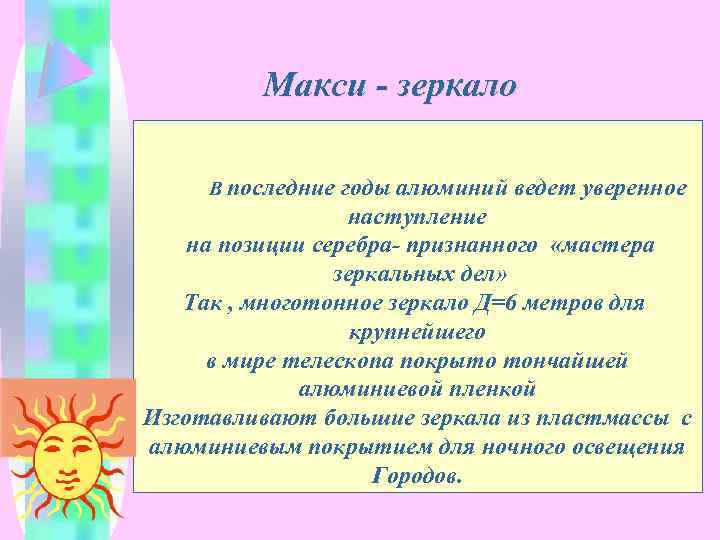 Макси - зеркало

В последние годы алюминий ведет уверенное наступление на позиции серебра- признанного «мастера зеркальных дел»
Так , многотонное зеркало Д=6 метров для крупнейшего в мире телескопа покрыто тончайшей алюминиевой пленкой
Изготавливают большие зеркала из пластмассы с алюминиевым покрытием для ночного освещения Городов.